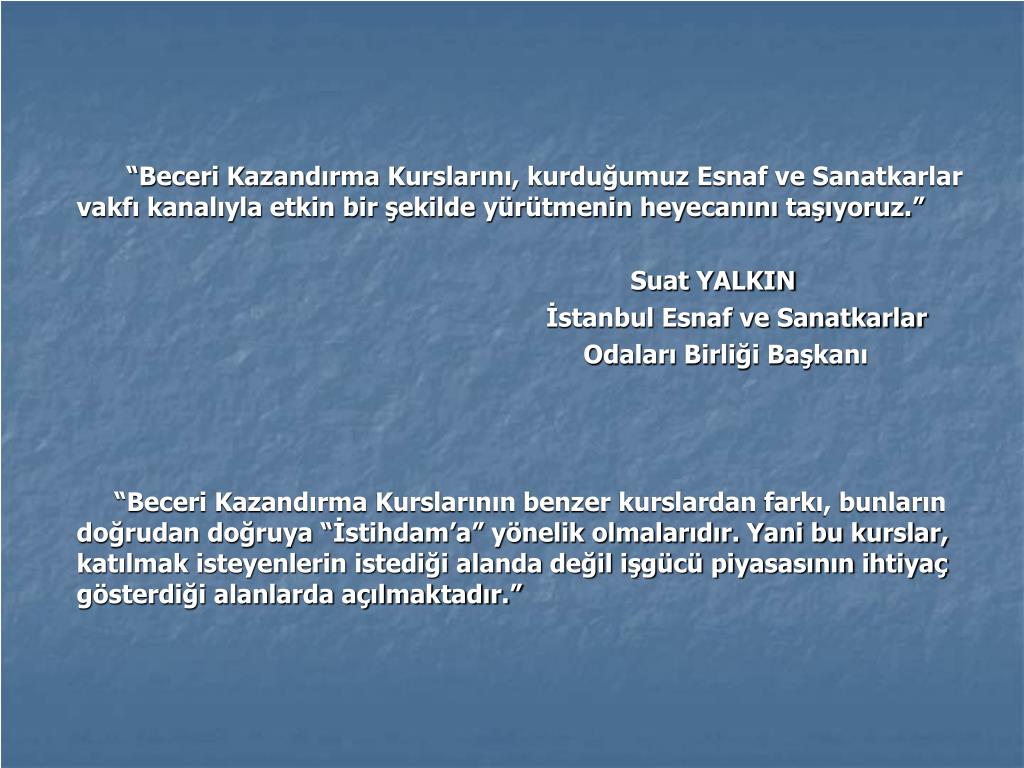 “Beceri Kazandırma Kurslarını, kurduğumuz Esnaf ve Sanatkarlar vakfı kanalıyla etkin bir şekilde yürütmenin heyecanını taşıyoruz.”

Suat YALKIN
İstanbul Esnaf ve Sanatkarlar
Odaları Birliği Başkanı

“Beceri Kazandırma Kurslarının benzer kurslardan farkı, bunların doğrudan doğruya “İstihdam’a” yönelik olmalarıdır. Yani bu kurslar, katılmak isteyenlerin istediği alanda değil işgücü piyasasının ihtiyaç gösterdiği alanlarda açılmaktadır.”